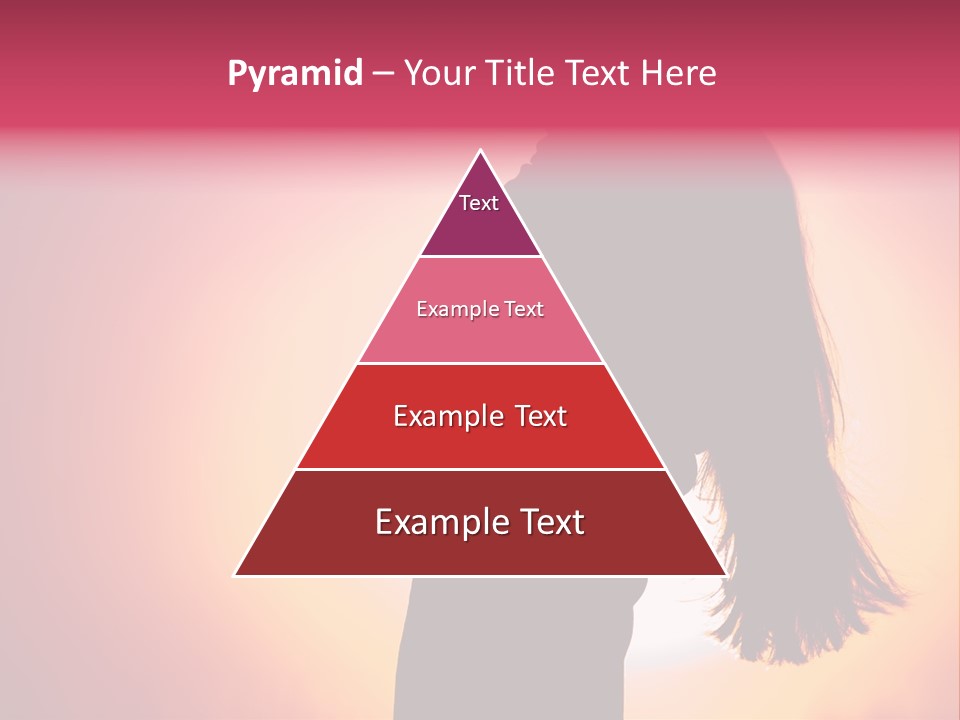 Pyramid – Your Title Text Here

Text

Example Text

Example Text

Example Text